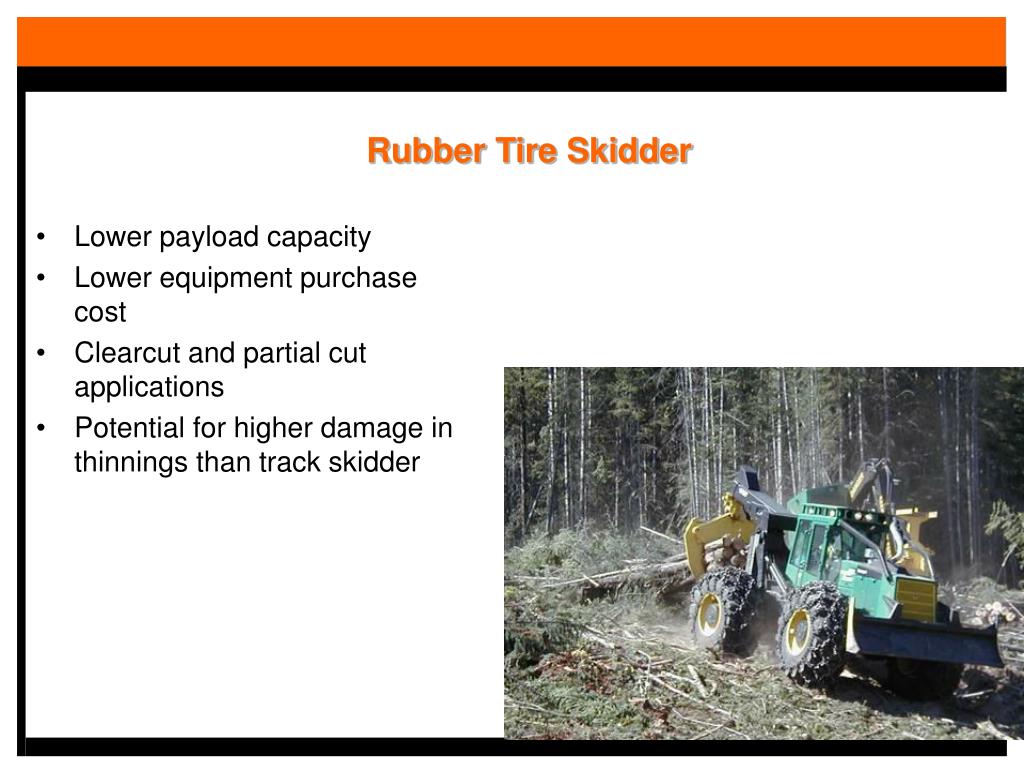 Rubber Tire Skidder

• Lower payload capacity
• Lower equipment purchase cost
• Clearcut and partial cut applications
• Potential for higher damage in thinnings than track skidder